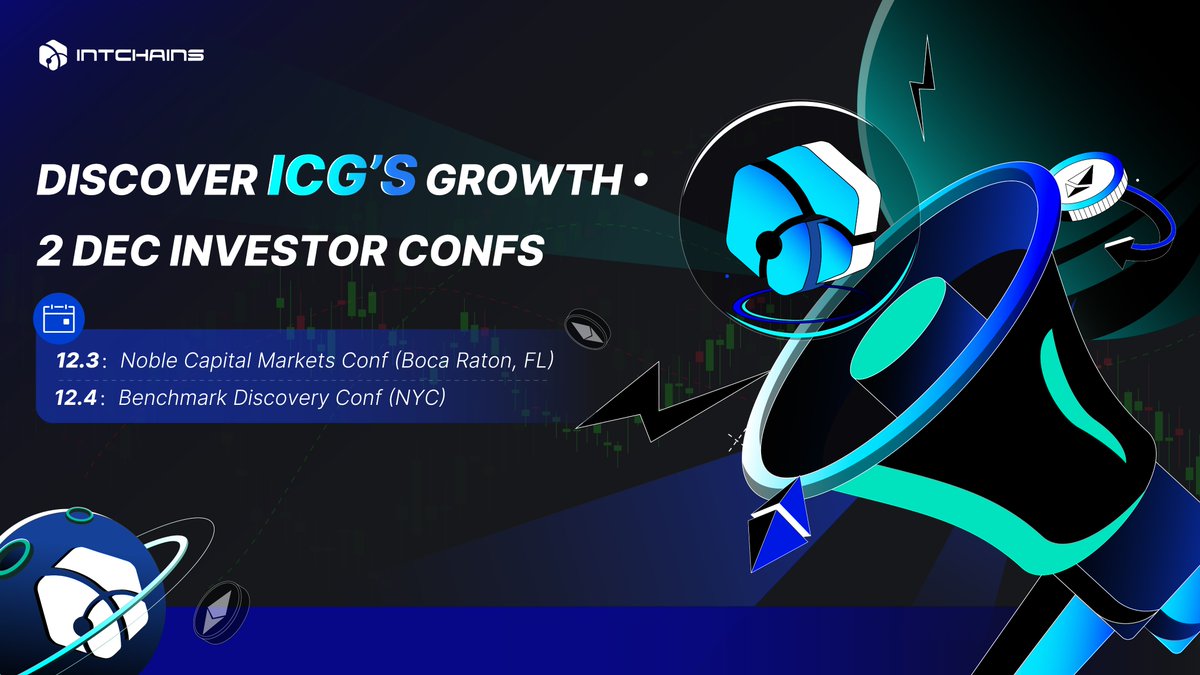 INTCHAINS

DISCOVER ICG'S GROWTH •
2 DEC INVESTOR CONFS

12.3 : Noble Capital Markets Conf (Boca Raton, FL)
12.4 : Benchmark Discovery Conf (NYC)